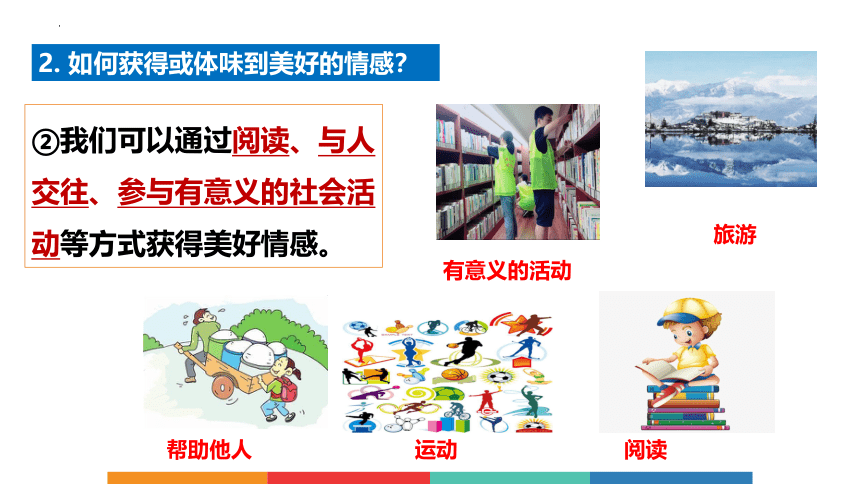 2. 如何获得或体味到美好的情感？

②我们可以通过阅读、与人交往、参与有意义的社会活动等方式获得美好情感。

有意义的活动

旅游

帮助他人

运动

阅读